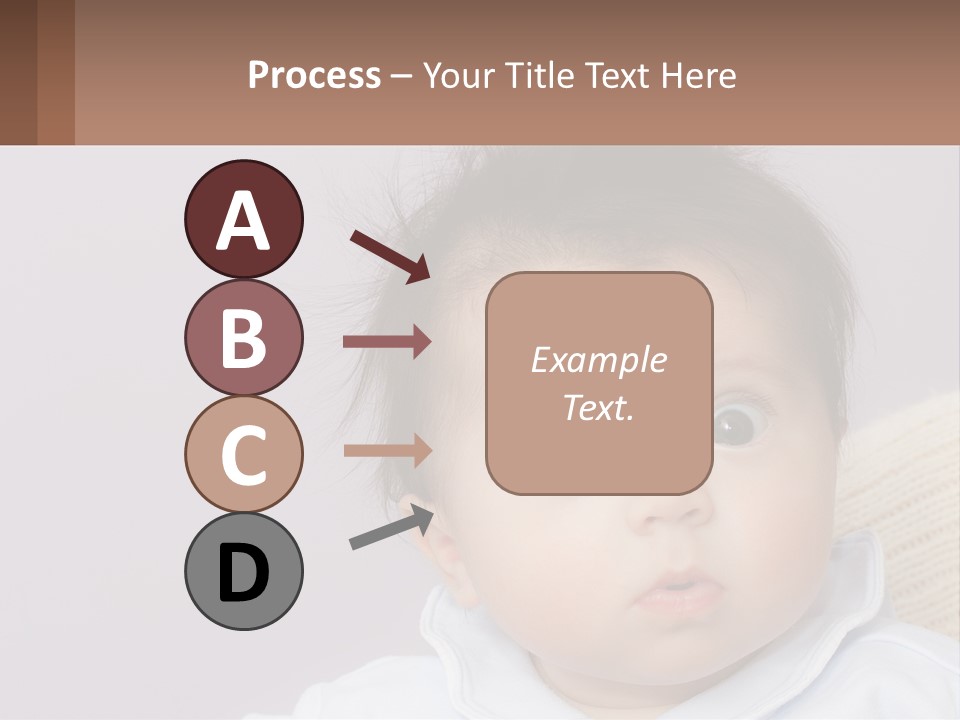 Process – Your Title Text Here

A

B

C

D

Example Text.